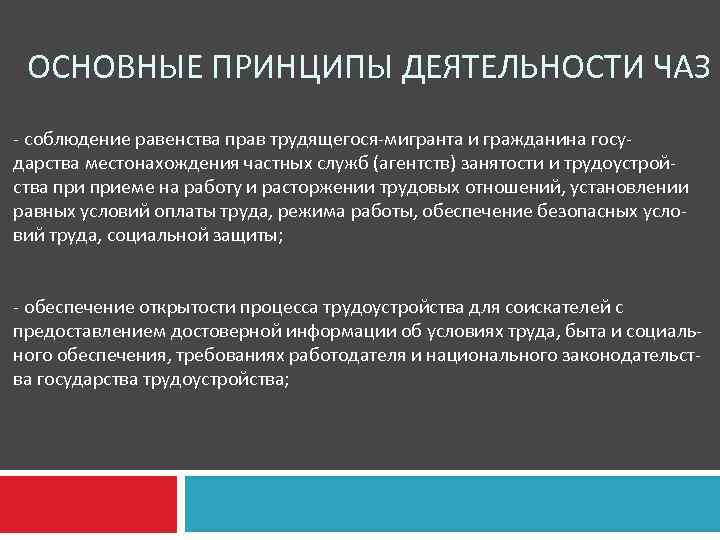 ОСНОВНЫЕ ПРИНЦИПЫ ДЕЯТЕЛЬНОСТИ ЧАЗ

- соблюдение равенства прав трудящегося-мигранта и гражданина государства местонахождения частных служб (агентств) занятости и трудоустройства при приеме на работу и расторжении трудовых отношений, установлении равных условий оплаты труда, режима работы, обеспечение безопасных условий труда, социальной защиты;

- обеспечение открытости процесса трудоустройства для соискателей с предоставлением достоверной информации об условиях труда, быта и социального обеспечения, требованиях работодателя и национального законодательства государства трудоустройства;